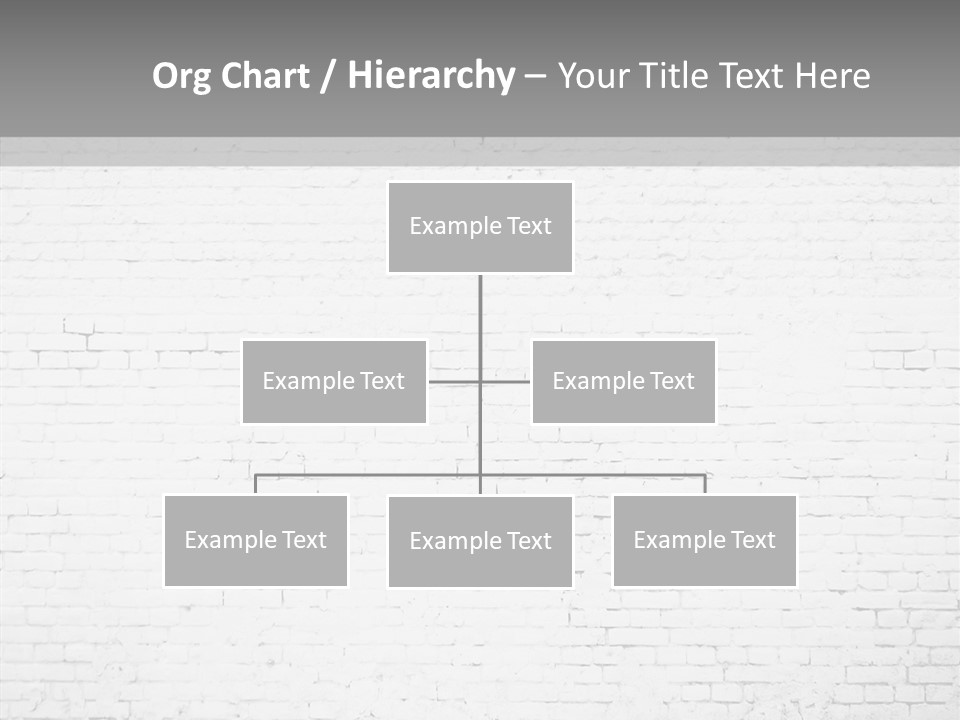 Org Chart / Hierarchy – Your Title Text Here

Example Text

Example Text

Example Text

Example Text

Example Text

Example Text